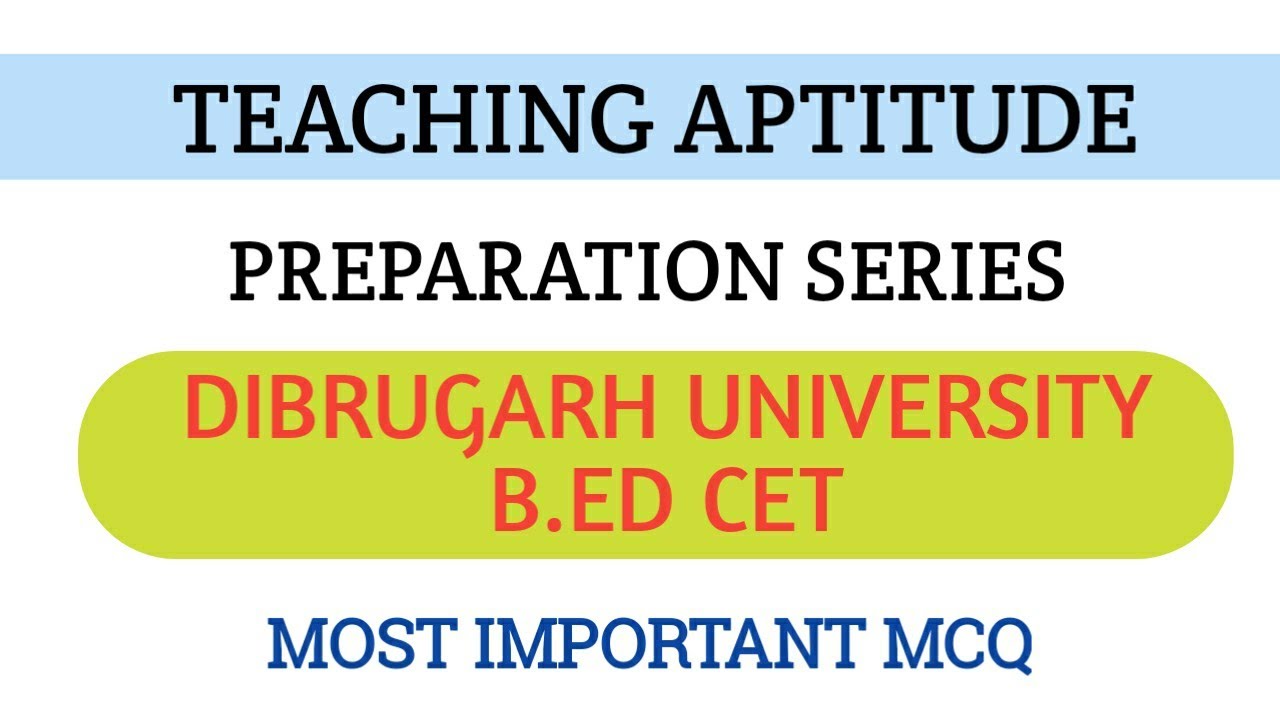 TEACHING APTITUDE

PREPARATION SERIES

DIBRUGARH UNIVERSITY
B.ED CET

MOST IMPORTANT MCQ